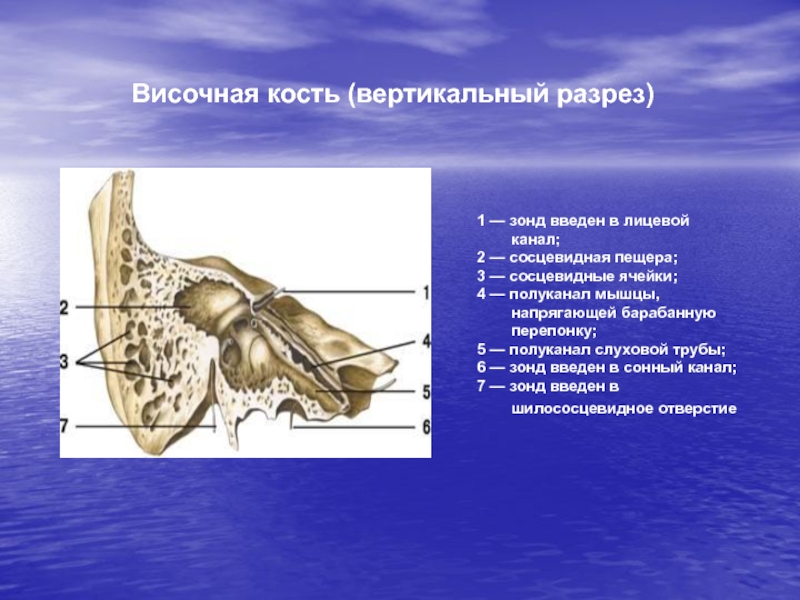 Височная кость (вертикальный разрез)

2
3
7
1
4
5
6

1 — зонд введен в лицевой канал;
2 — сосцевидная пещера;
3 — сосцевидные ячейки;
4 — полуканал мышцы, напрягающей барабанную перепонку;
5 — полуканал слуховой трубы;
6 — зонд введен в сонный канал;
7 — зонд введен в шилососцевидное отверстие